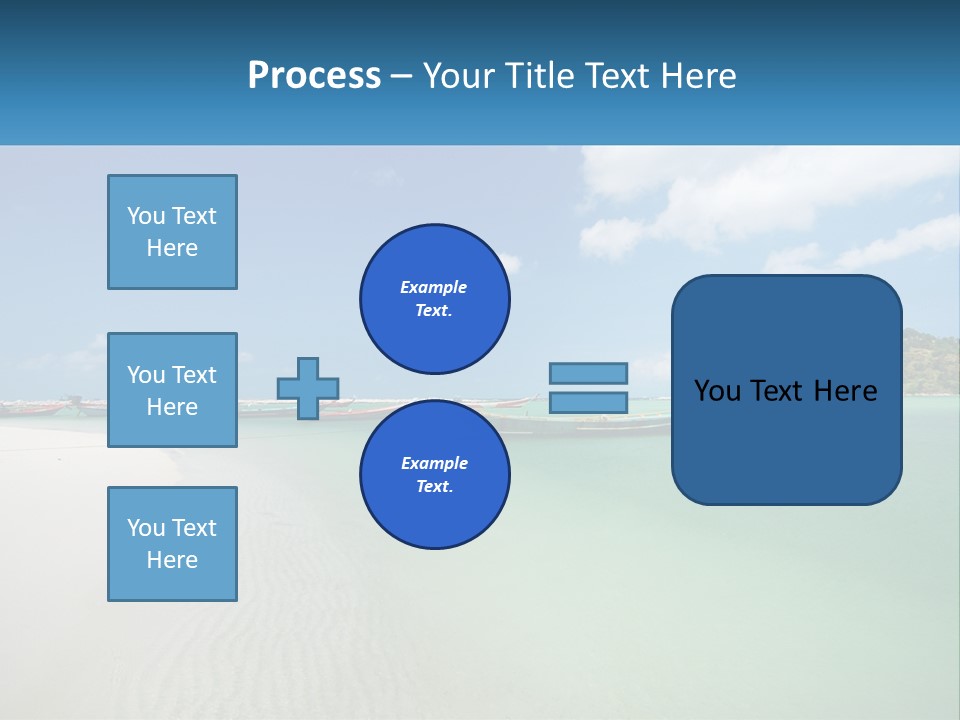 Process – Your Title Text Here

You Text Here

You Text Here

You Text Here

Example Text.

Example Text.

You Text Here